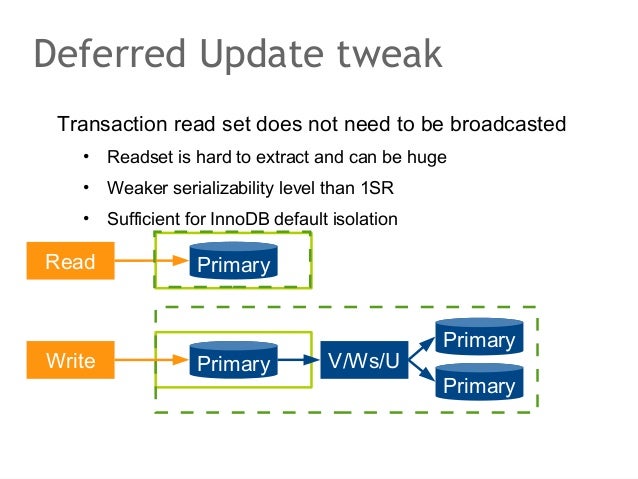 Deferred Update tweak

Transaction read set does not need to be broadcasted

• Readset is hard to extract and can be huge
• Weaker serializability level than 1SR
• Sufficient for InnoDB default isolation

Read
Primary

Write
Primary
V/Ws/U
Primary
Primary